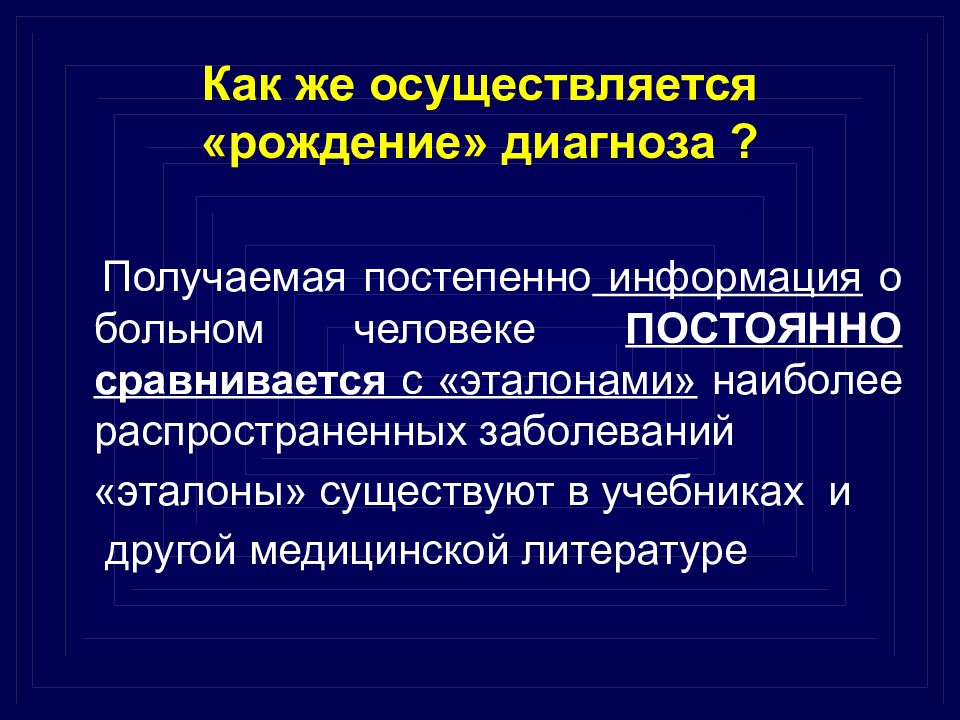 Как же осуществляется «рождение» диагноза ?

Получаемая постепенно информация о больном человеке ПОСТОЯННО сравнивается с «эталонами» наиболее распространенных заболеваний

«эталоны» существуют в учебниках и другой медицинской литературе